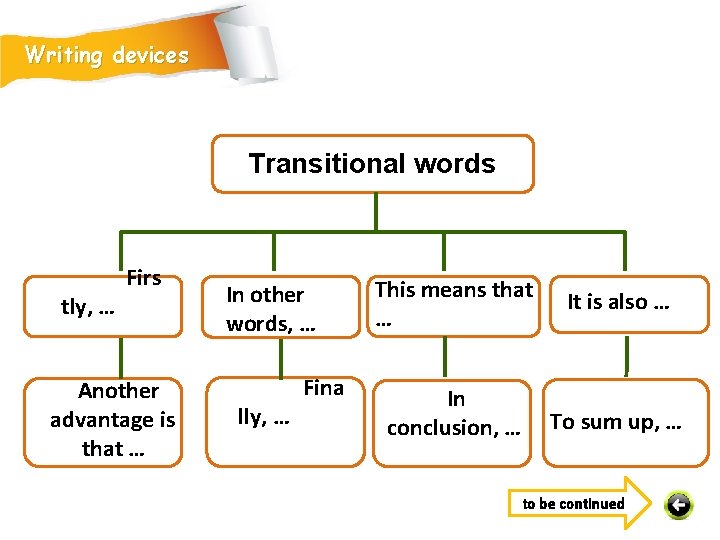 Writing devices

Transitional words

Firs tly, …

In other words, …

This means that …

It is also …

Another advantage is that …

Fina lly, …

In conclusion, …

To sum up, …

to be continued